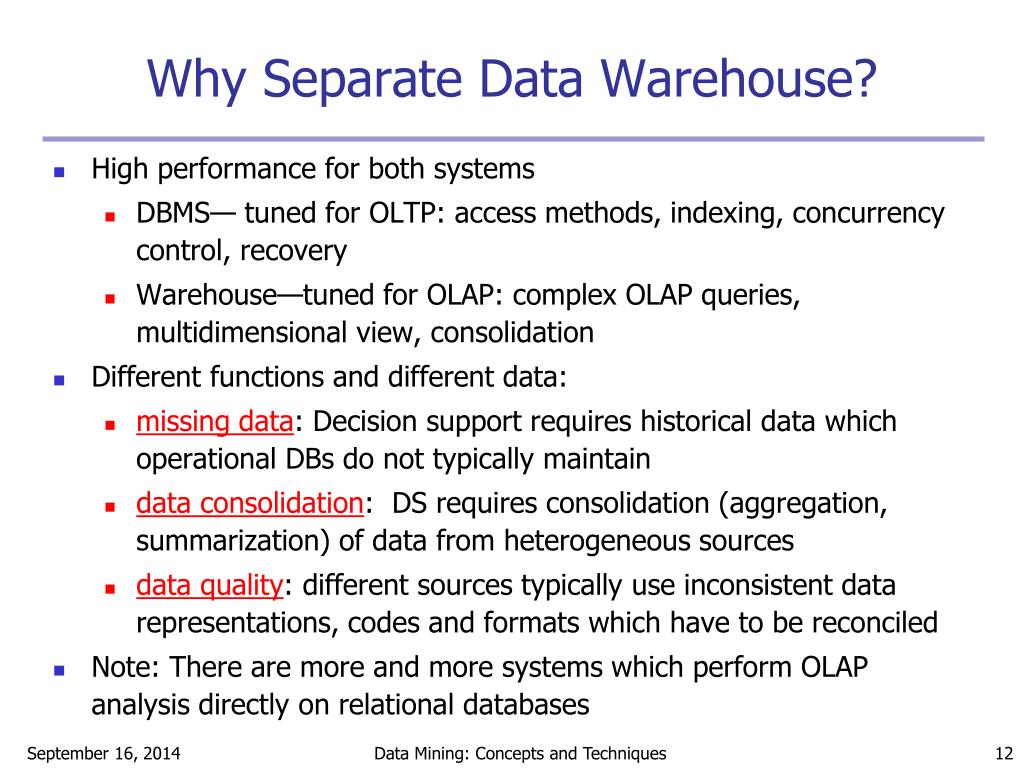 Why Separate Data Warehouse?

- High performance for both systems
  - DBMS— tuned for OLTP: access methods, indexing, concurrency control, recovery
  - Warehouse—tuned for OLAP: complex OLAP queries, multidimensional view, consolidation
- Different functions and different data:
  - missing data: Decision support requires historical data which operational DBs do not typically maintain
  - data consolidation: DS requires consolidation (aggregation, summarization) of data from heterogeneous sources
  - data quality: different sources typically use inconsistent data representations, codes and formats which have to be reconciled
- Note: There are more and more systems which perform OLAP analysis directly on relational databases

September 16, 2014 Data Mining: Concepts and Techniques 12